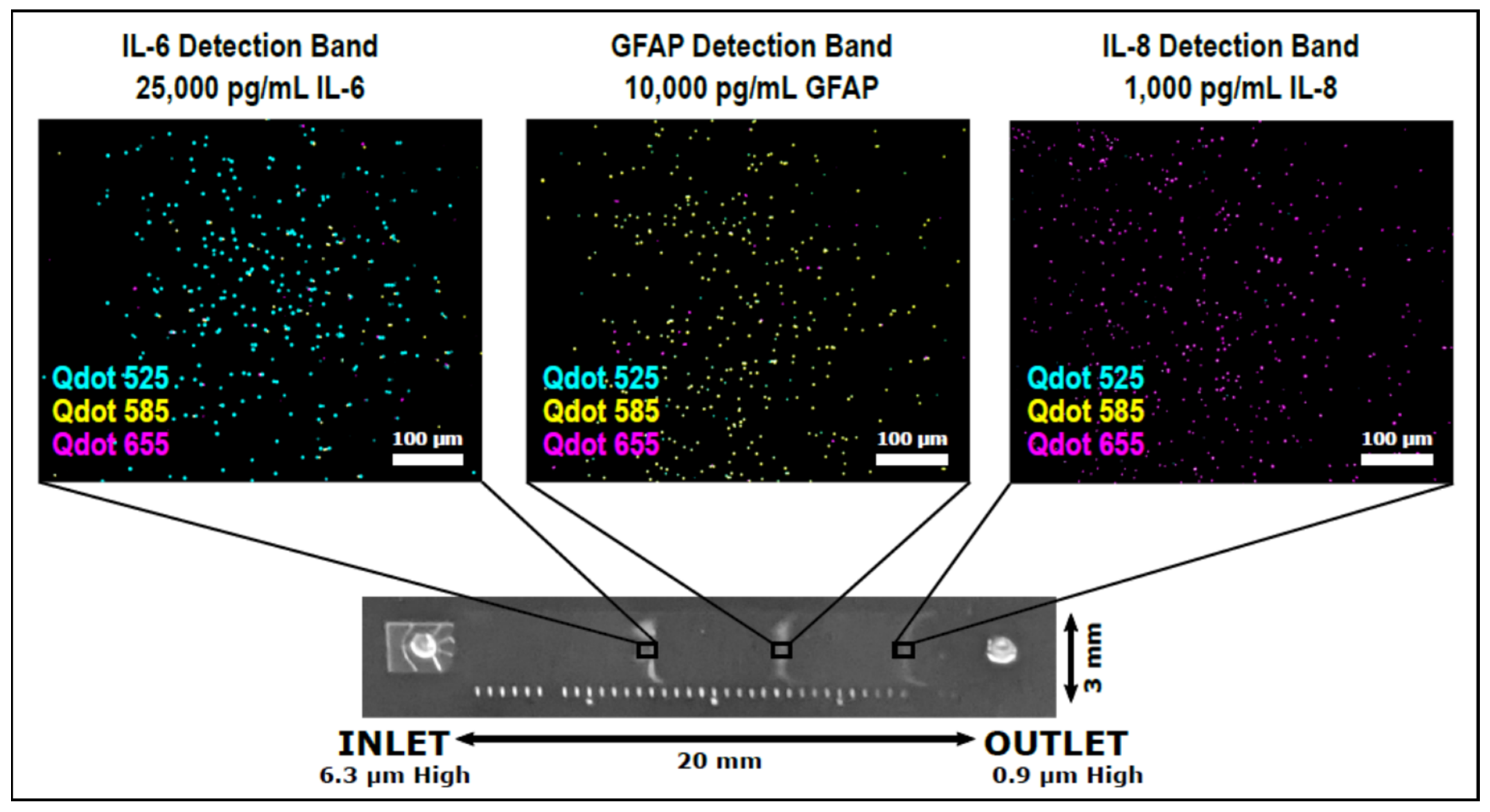 IL-6 Detection Band
25,000 pg/mL IL-6

Qdot 525
Qdot 585
Qdot 655
100 µm

GFAP Detection Band
10,000 pg/mL GFAP

Qdot 525
Qdot 585
Qdot 655
100 µm

IL-8 Detection Band
1,000 pg/mL IL-8

Qdot 525
Qdot 585
Qdot 655
100 µm

3 mm

INLET
6.3 µm High

20 mm

OUTLET
0.9 µm High